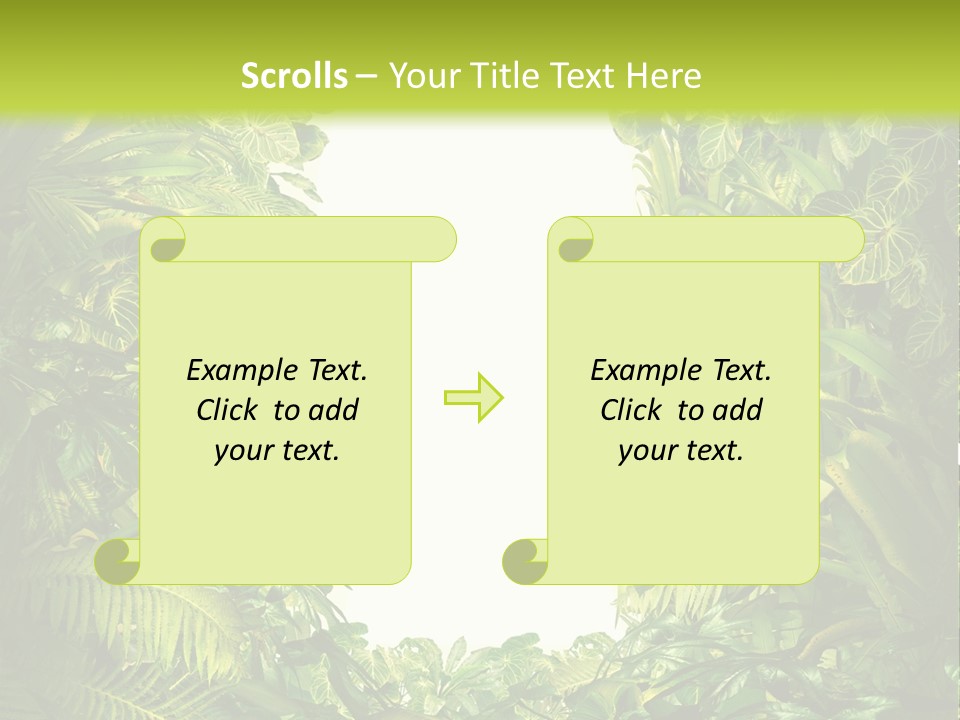 Scrolls – Your Title Text Here

Example Text. Click to add your text.

Example Text. Click to add your text.